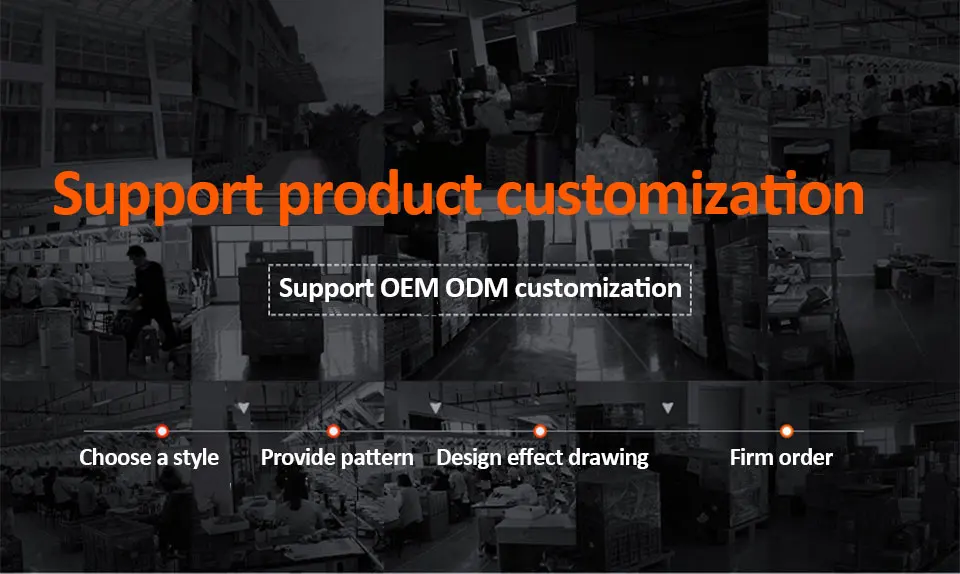 Support product customization

Support OEM ODM customization

Choose a style
Provide pattern
Design effect drawing
Firm order